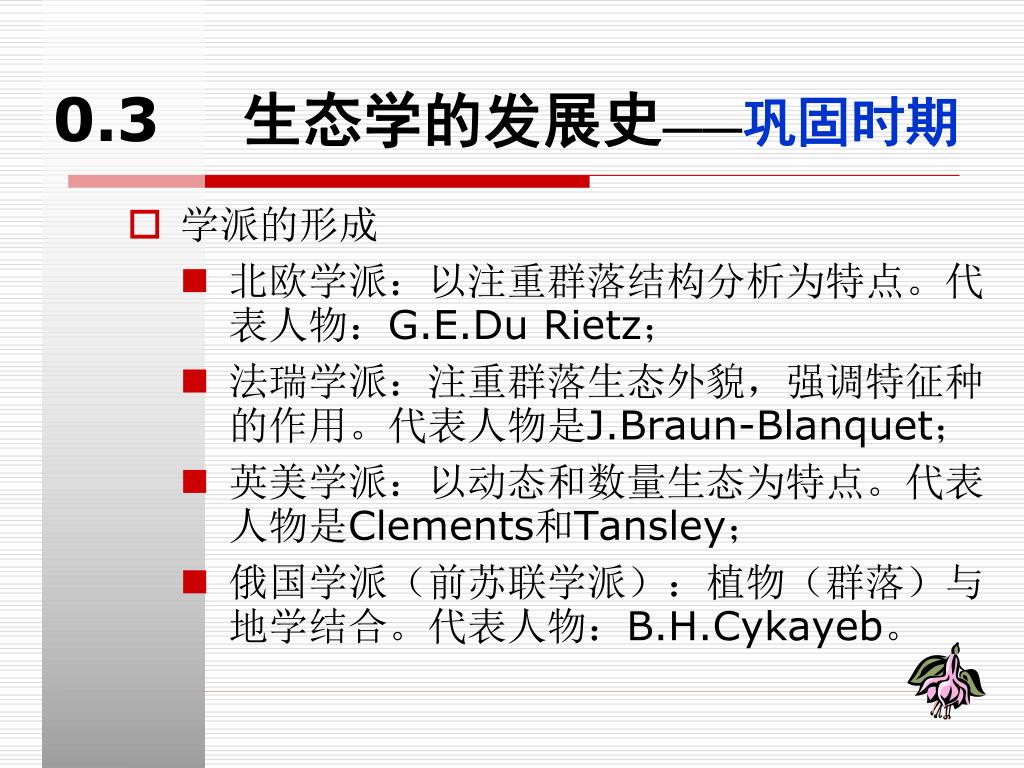 0.3 生态学的发展史——巩固时期

学派的形成

北欧学派：以注重群落结构分析为特点。代表人物：G.E.Du Rietz；

法瑞学派：注重群落生态外貌，强调特征种的作用。代表人物是J.Braun-Blanquet；

英美学派：以动态和数量生态为特点。代表人物是Clements和Tansley；

俄国学派（前苏联学派）：植物（群落）与地学结合。代表人物：B.H.Cykayeb。